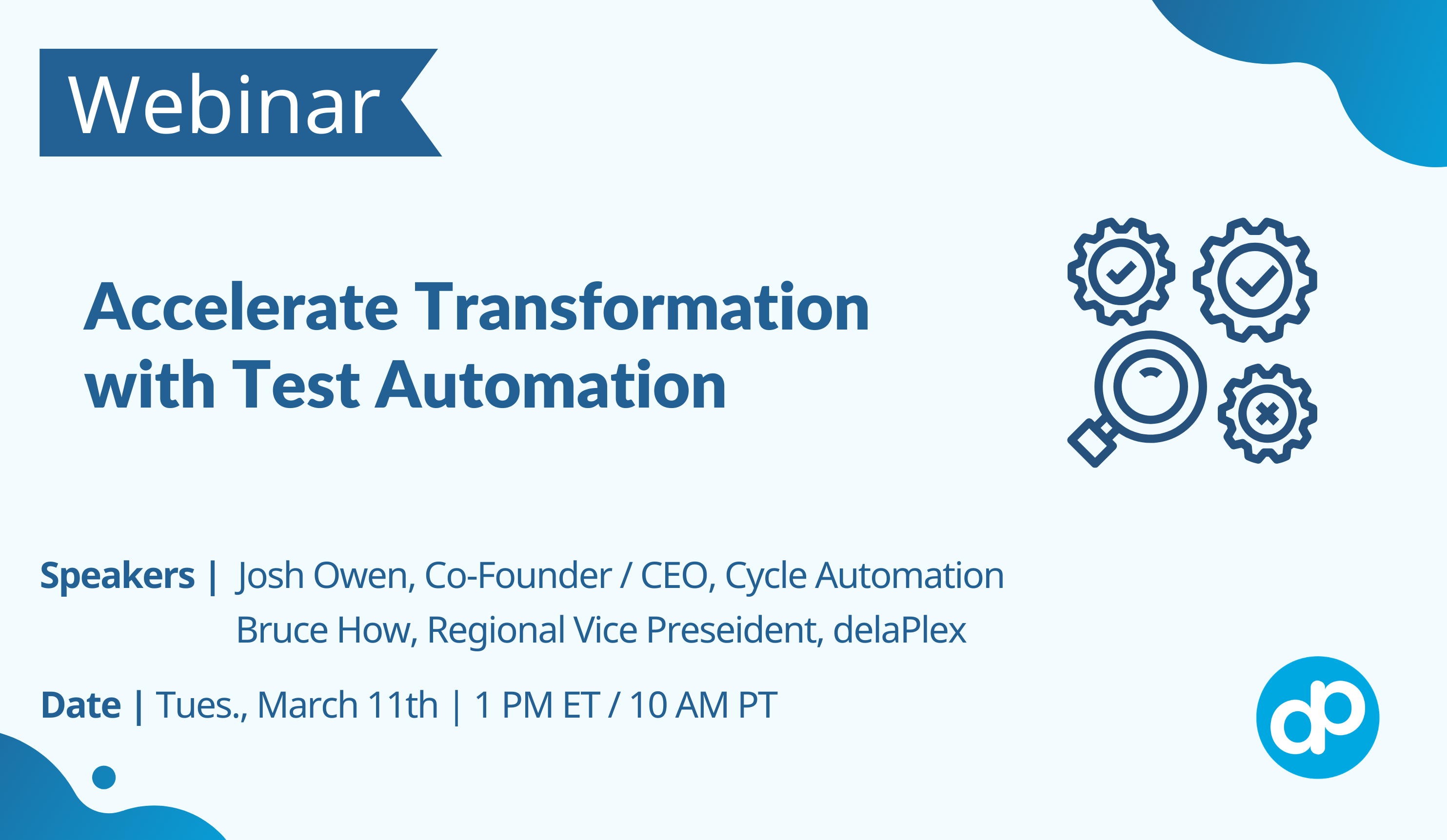 Webinar

Accelerate Transformation with Test Automation

Speakers | Josh Owen, Co-Founder / CEO, Cycle Automation
Bruce How, Regional Vice Preseident, delaPlex

Date | Tues., March 11th | 1 PM ET / 10 AM PT

dp